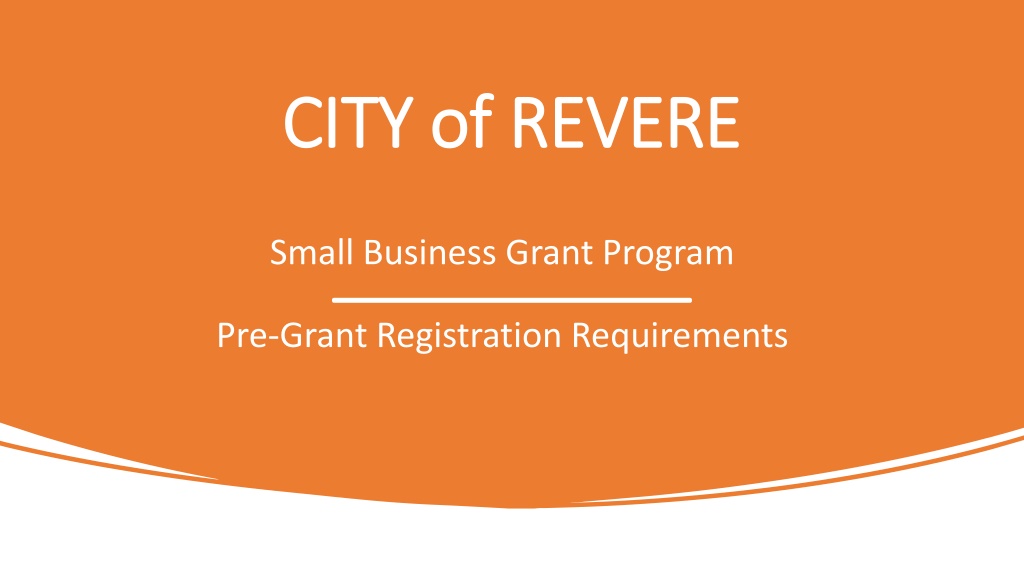 CITY of REVERE

Small Business Grant Program

Pre-Grant Registration Requirements